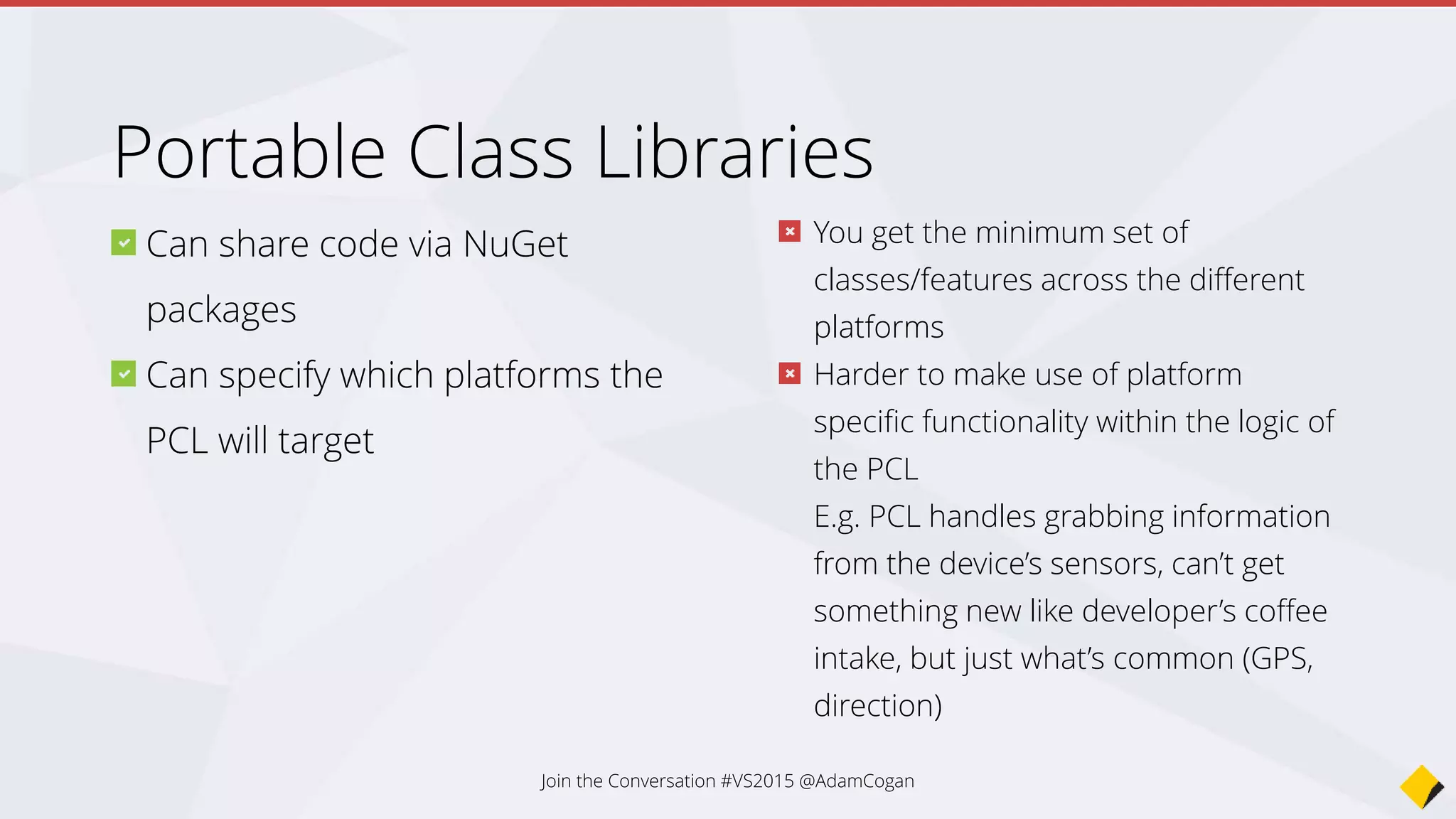 Portable Class Libraries

Can share code via NuGet packages

Can specify which platforms the PCL will target

You get the minimum set of classes/features across the different platforms

Harder to make use of platform specific functionality within the logic of the PCL
E.g. PCL handles grabbing information from the device's sensors, can't get something new like developer's coffee intake, but just what's common (GPS, direction)

Join the Conversation #VS2015 @AdamCogan